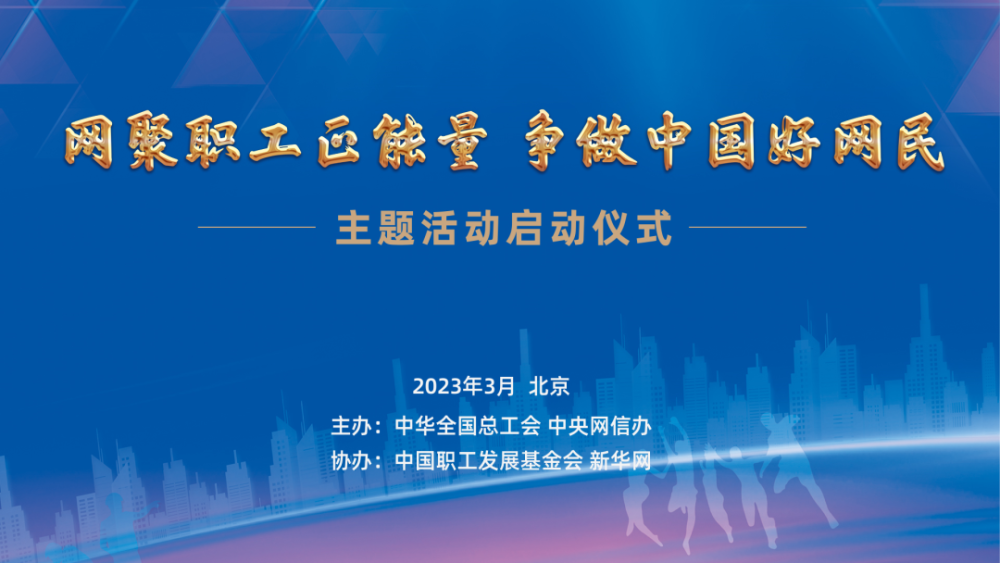 网聚职工正能量 争做中国好网民

主题活动启动仪式

2023年3月 北京

主办：中华全国总工会 中央网信办

协办：中国职工发展基金会 新华网